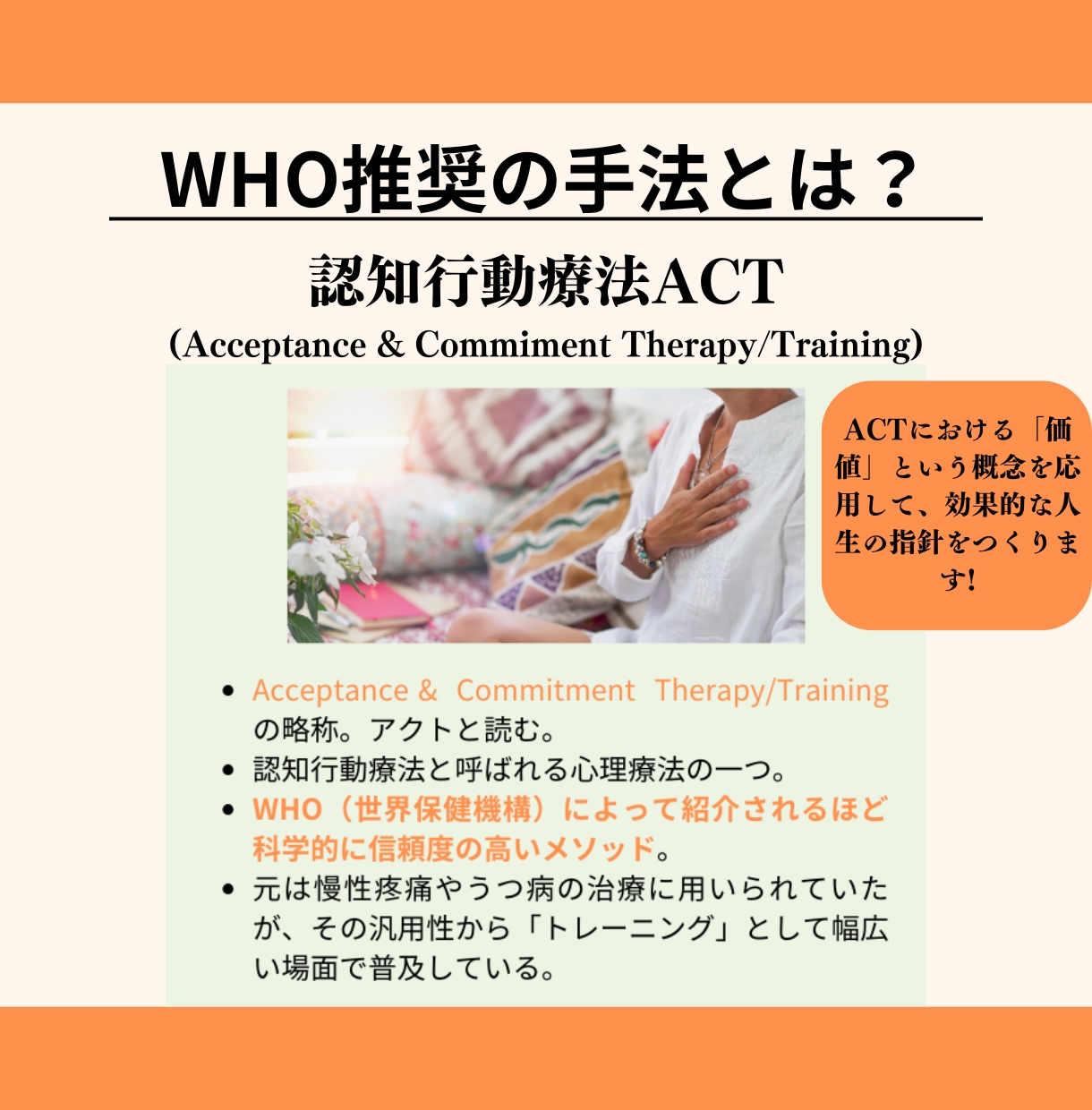 WHO推奨の手法とは？

認知行動療法ACT

(Acceptance & Commiment Therapy/Training)

ACTにおける「価値」という概念を応用して、効果的な人生の指針をつくります!

• Acceptance & Commitment Therapy/Trainingの略称。アクトと読む。
• 認知行動療法と呼ばれる心理療法の一つ。
• WHO（世界保健機構）によって紹介されるほど科学的に信頼度の高いメソッド。
• 元は慢性疼痛やうつ病の治療に用いられていたが、その汎用性から「トレーニング」として幅広い場面で普及している。